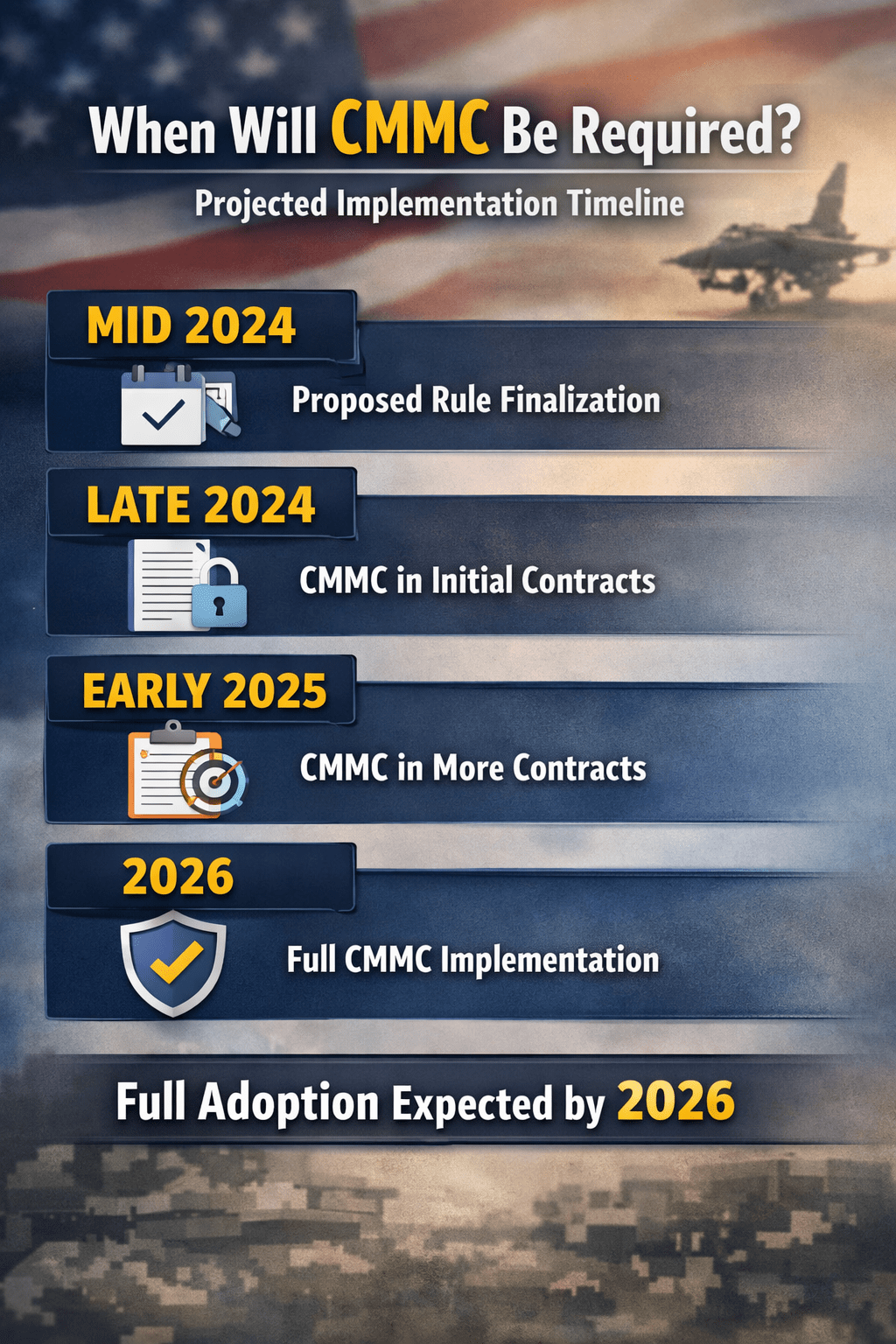 When Will CMMC Be Required?

Projected Implementation Timeline

MID 2024

Proposed Rule Finalization

LATE 2024

CMMC in Initial Contracts

EARLY 2025

CMMC in More Contracts

2026

Full CMMC Implementation

Full Adoption Expected by 2026